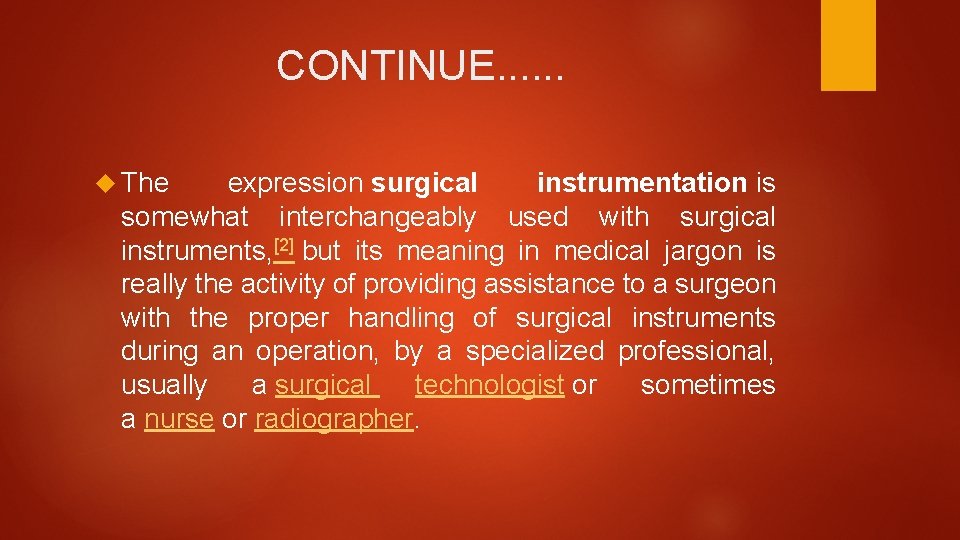 CONTINUE......

The expression surgical instrumentation is somewhat interchangeably used with surgical instruments,[2] but its meaning in medical jargon is really the activity of providing assistance to a surgeon with the proper handling of surgical instruments during an operation, by a specialized professional, usually a surgical technologist or sometimes a nurse or radiographer.